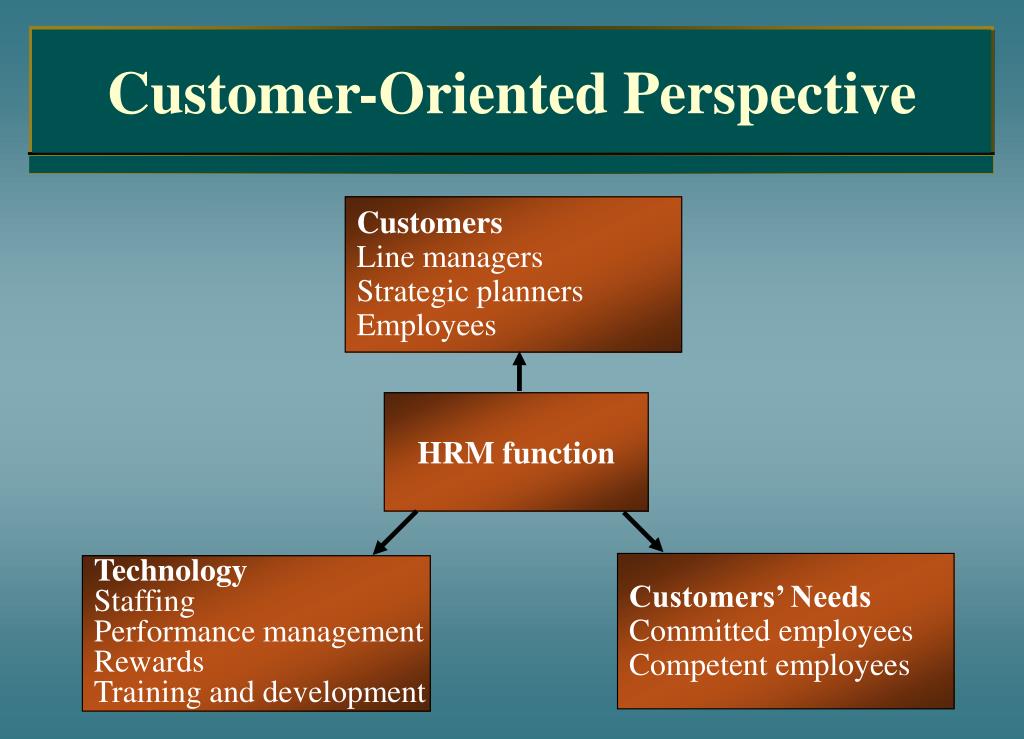 Customer-Oriented Perspective

Customers
Line managers
Strategic planners
Employees

HRM function

Technology
Staffing
Performance management
Rewards
Training and development

Customers' Needs
Committed employees
Competent employees